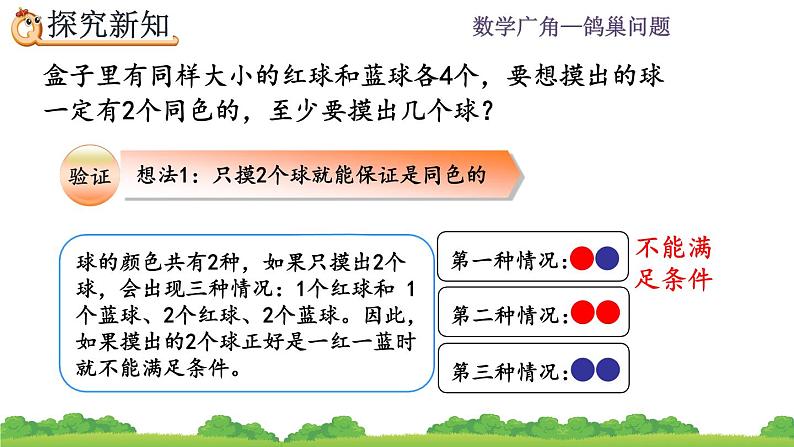 探究新知

数学广角—鸽巢问题

盒子里有同样大小的红球和蓝球各4个，要想摸出的球一定有2个同色的，至少要摸出几个球？

验证

想法1：只摸2个球就能保证是同色的

球的颜色共有2种，如果只摸出2个球，会出现三种情况：1个红球和 1个蓝球、2个红球、2个蓝球。因此，如果摸出的2个球正好是一红一蓝时就不能满足条件。

第一种情况：

不能满足条件

第二种情况：

第三种情况：